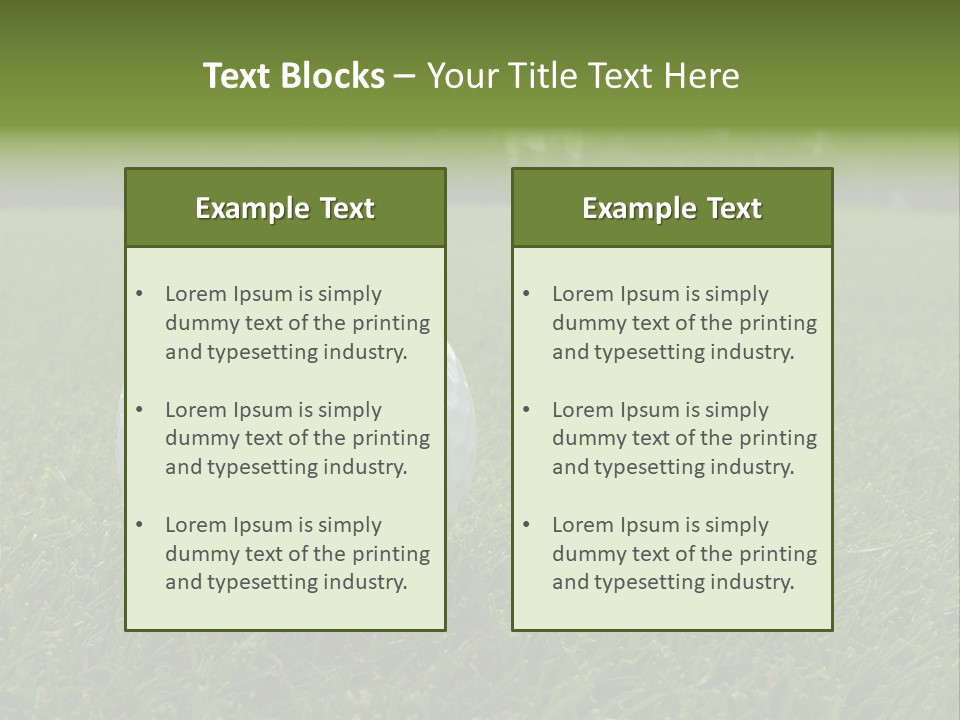 Text Blocks – Your Title Text Here

Example Text

• Lorem Ipsum is simply dummy text of the printing and typesetting industry.

• Lorem Ipsum is simply dummy text of the printing and typesetting industry.

• Lorem Ipsum is simply dummy text of the printing and typesetting industry.

Example Text

• Lorem Ipsum is simply dummy text of the printing and typesetting industry.

• Lorem Ipsum is simply dummy text of the printing and typesetting industry.

• Lorem Ipsum is simply dummy text of the printing and typesetting industry.